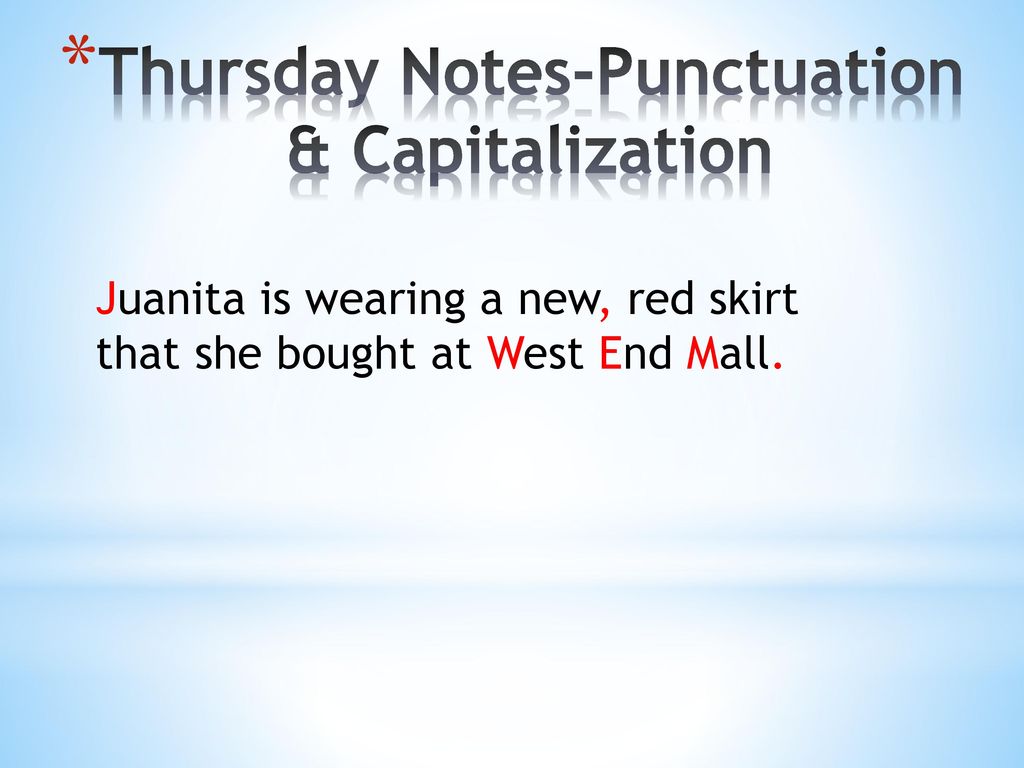 *Thursday Notes-Punctuation & Capitalization

Juanita is wearing a new, red skirt that she bought at West End Mall.